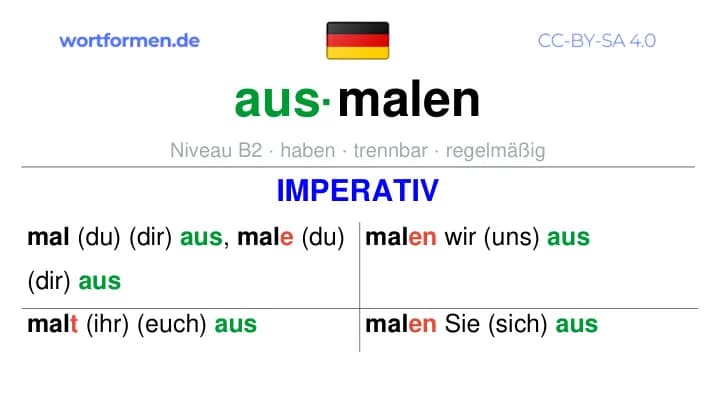 wortformen.de

CC-BY-SA 4.0

aus·malen

Niveau B2 · haben · trennbar · regelmäßig

IMPERATIV

| | |
|---|---|
| mal (du) (dir) aus, male (du) (dir) aus | malen wir (uns) aus |
| malt (ihr) (euch) aus | malen Sie (sich) aus |